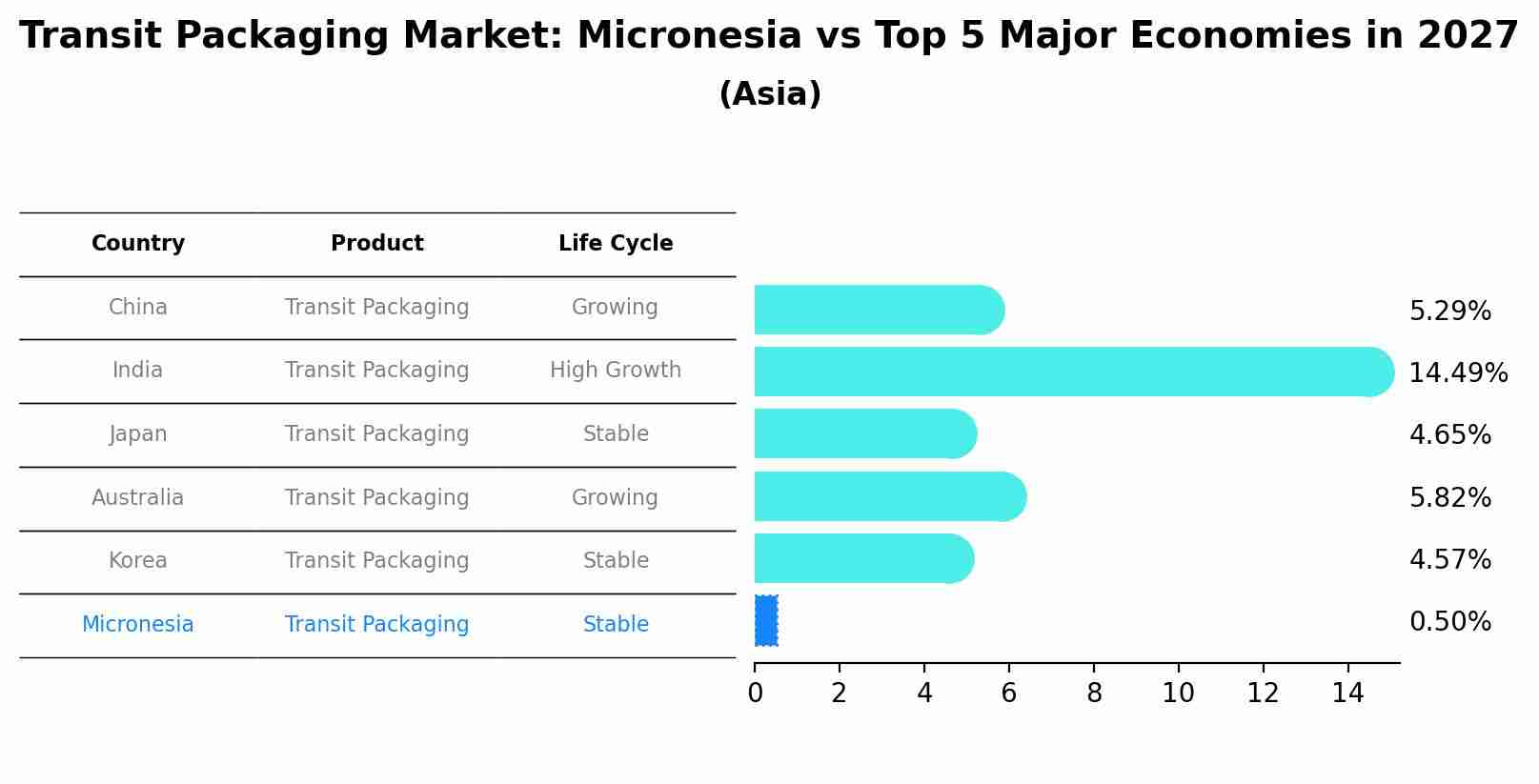 Transit Packaging Market: Micronesia vs Top 5 Major Economies in 2027
(Asia)

| Country | Product | Life Cycle |
|---|---|---|
| China | Transit Packaging | Growing |
| India | Transit Packaging | High Growth |
| Japan | Transit Packaging | Stable |
| Australia | Transit Packaging | Growing |
| Korea | Transit Packaging | Stable |
| Micronesia | Transit Packaging | Stable |

5.29%
14.49%
4.65%
5.82%
4.57%
0.50%

0 2 4 6 8 10 12 14